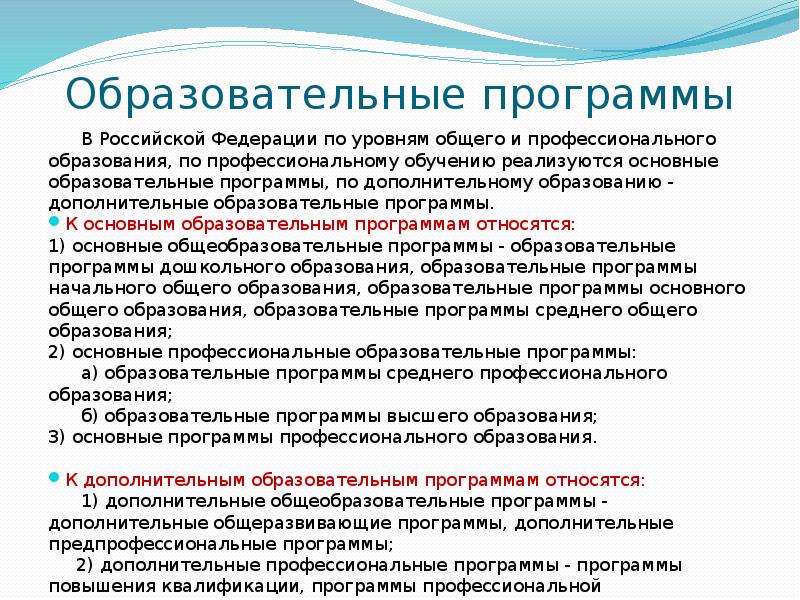 Образовательные программы

В Российской Федерации по уровням общего и профессионального образования, по профессиональному обучению реализуются основные образовательные программы, по дополнительному образованию - дополнительные образовательные программы.

К основным образовательным программам относятся:
1) основные общеобразовательные программы - образовательные программы дошкольного образования, образовательные программы начального общего образования, образовательные программы основного общего образования, образовательные программы среднего общего образования;
2) основные профессиональные образовательные программы:
а) образовательные программы среднего профессионального образования;
б) образовательные программы высшего образования;
3) основные программы профессионального образования.

К дополнительным образовательным программам относятся:
1) дополнительные общеобразовательные программы - дополнительные общеразвивающие программы, дополнительные предпрофессиональные программы;
2) дополнительные профессиональные программы - программы повышения квалификации, программы профессиональной